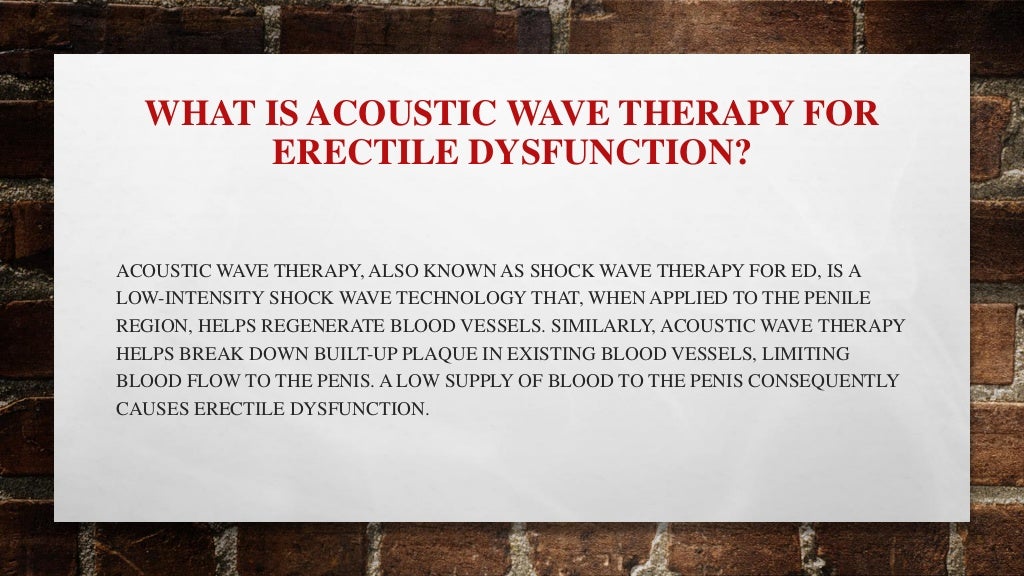 WHAT IS ACOUSTIC WAVE THERAPY FOR ERECTILE DYSFUNCTION?

ACOUSTIC WAVE THERAPY, ALSO KNOWN AS SHOCK WAVE THERAPY FOR ED, IS A LOW-INTENSITY SHOCK WAVE TECHNOLOGY THAT, WHEN APPLIED TO THE PENILE REGION, HELPS REGENERATE BLOOD VESSELS. SIMILARLY, ACOUSTIC WAVE THERAPY HELPS BREAK DOWN BUILT-UP PLAQUE IN EXISTING BLOOD VESSELS, LIMITING BLOOD FLOW TO THE PENIS. A LOW SUPPLY OF BLOOD TO THE PENIS CONSEQUENTLY CAUSES ERECTILE DYSFUNCTION.